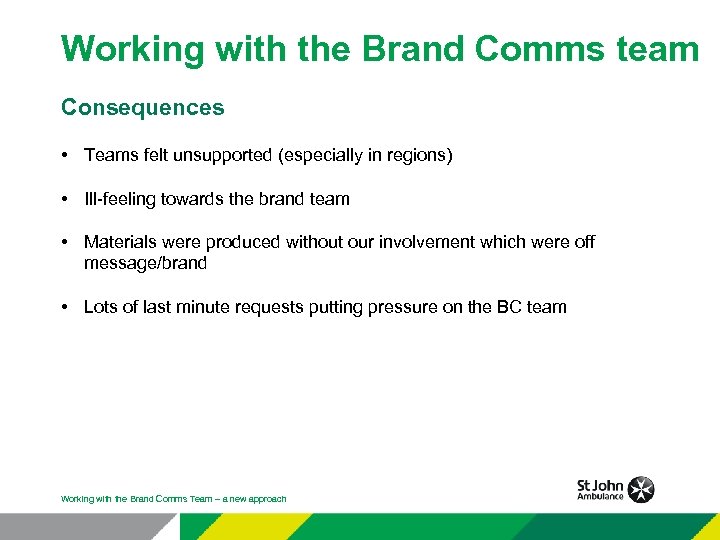 Working with the Brand Comms team

Consequences

• Teams felt unsupported (especially in regions)

• Ill-feeling towards the brand team

• Materials were produced without our involvement which were off message/brand

• Lots of last minute requests putting pressure on the BC team

Working with the Brand Comms Team – a new approach

St John Ambulance